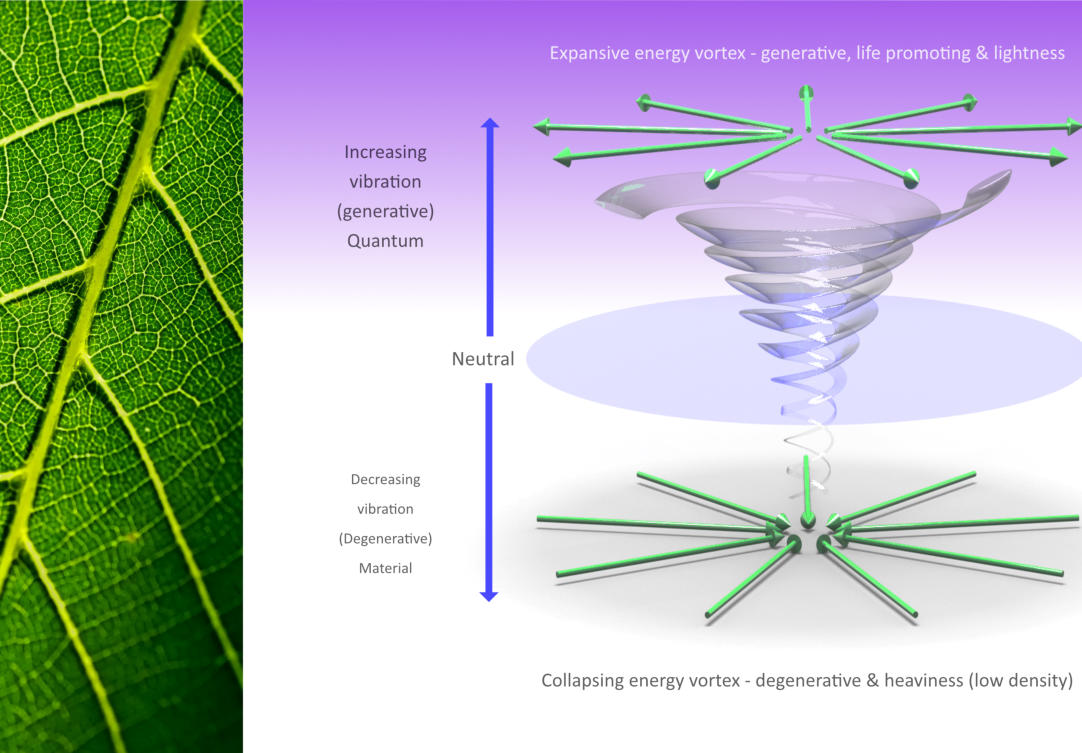 Expansive energy vortex - generative, life promoting & lightness

Increasing vibration (generative) Quantum

Neutral

Decreasing vibration (Degenerative) Material

Collapsing energy vortex - degenerative & heaviness (low density)